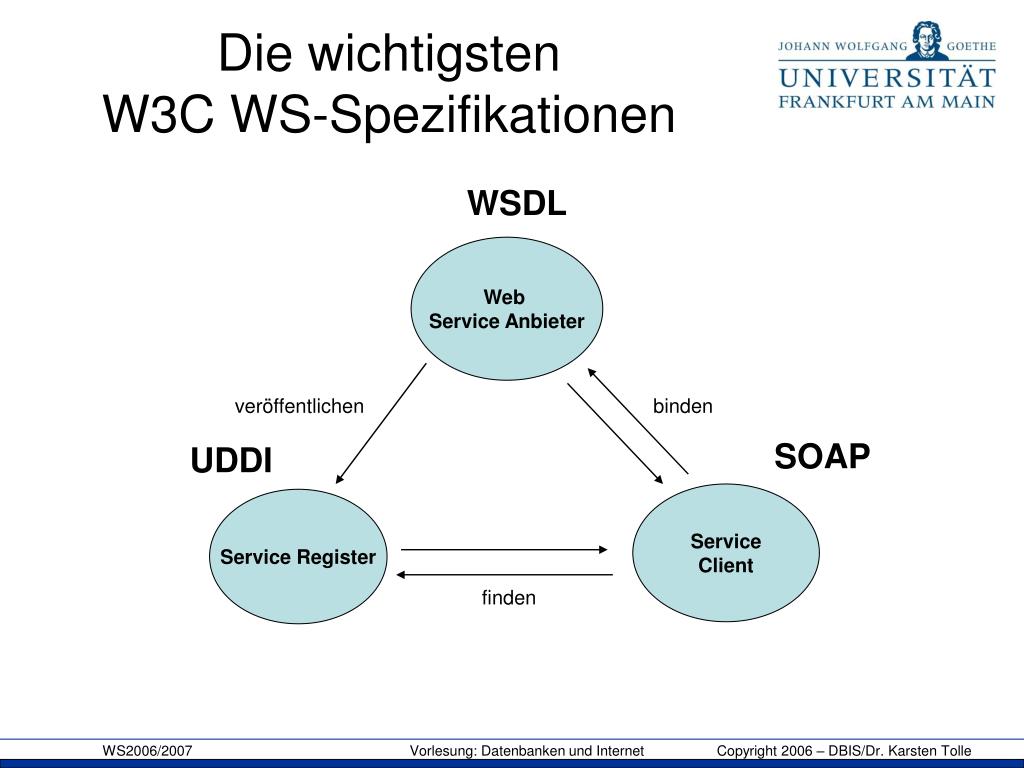 Die wichtigsten
W3C WS-Spezifikationen

JOHANN WOLFGANG GOETHE
UNIVERSITÄT
FRANKFURT AM MAIN

WSDL

Web
Service Anbieter

veröffentlichen

binden

UDDI

SOAP

Service Register

Service
Client

finden

WS2006/2007 Vorlesung: Datenbanken und Internet Copyright 2006 – DBIS/Dr. Karsten Tolle